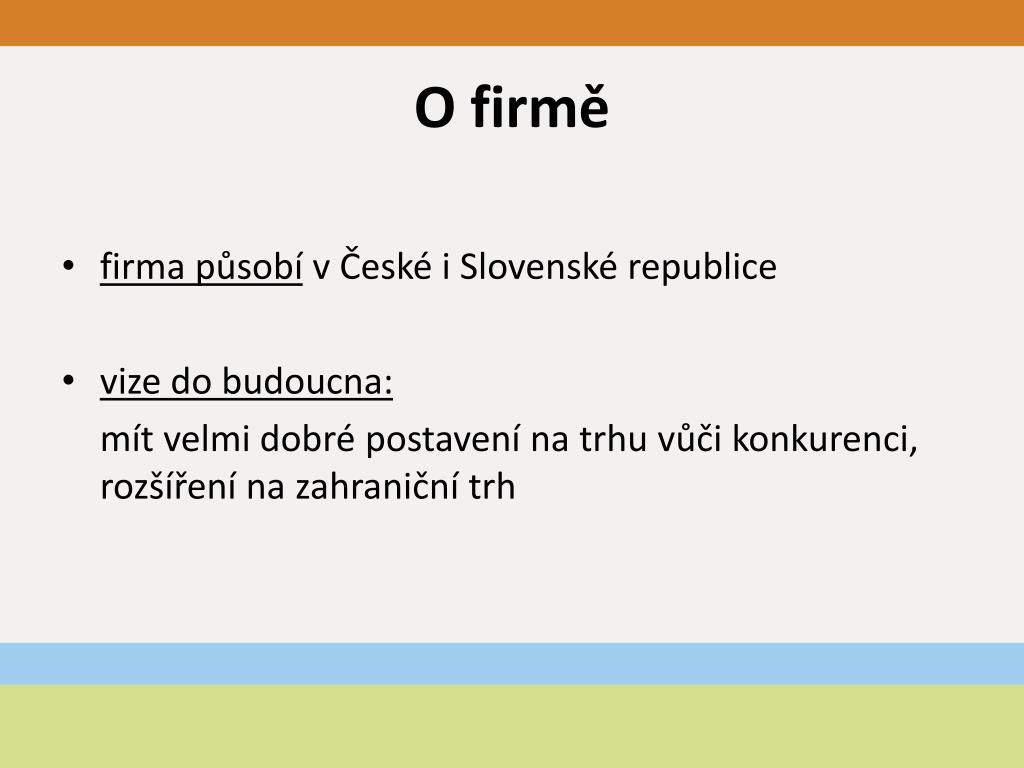 O firmě

• firma působí v České i Slovenské republice

• vize do budoucna:
mít velmi dobré postavení na trhu vůči konkurenci, rozšíření na zahraniční trh